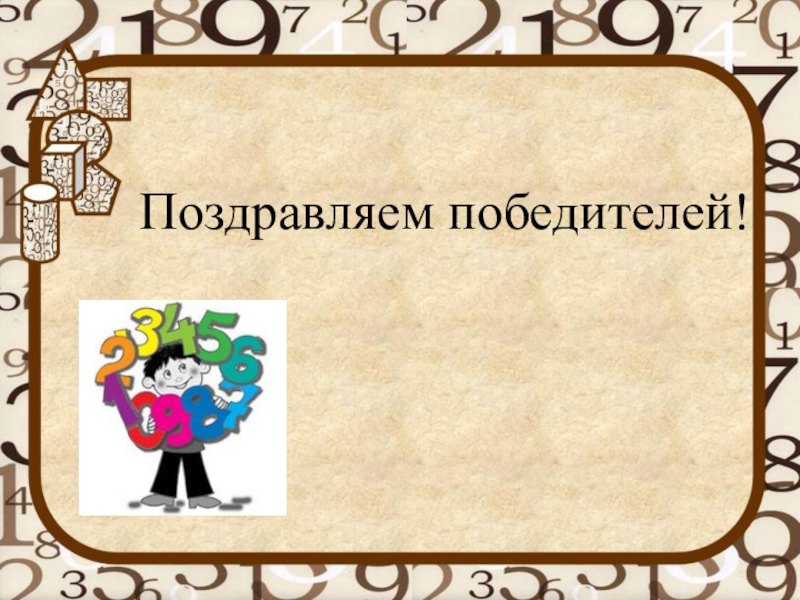 Поздравляем победителей!